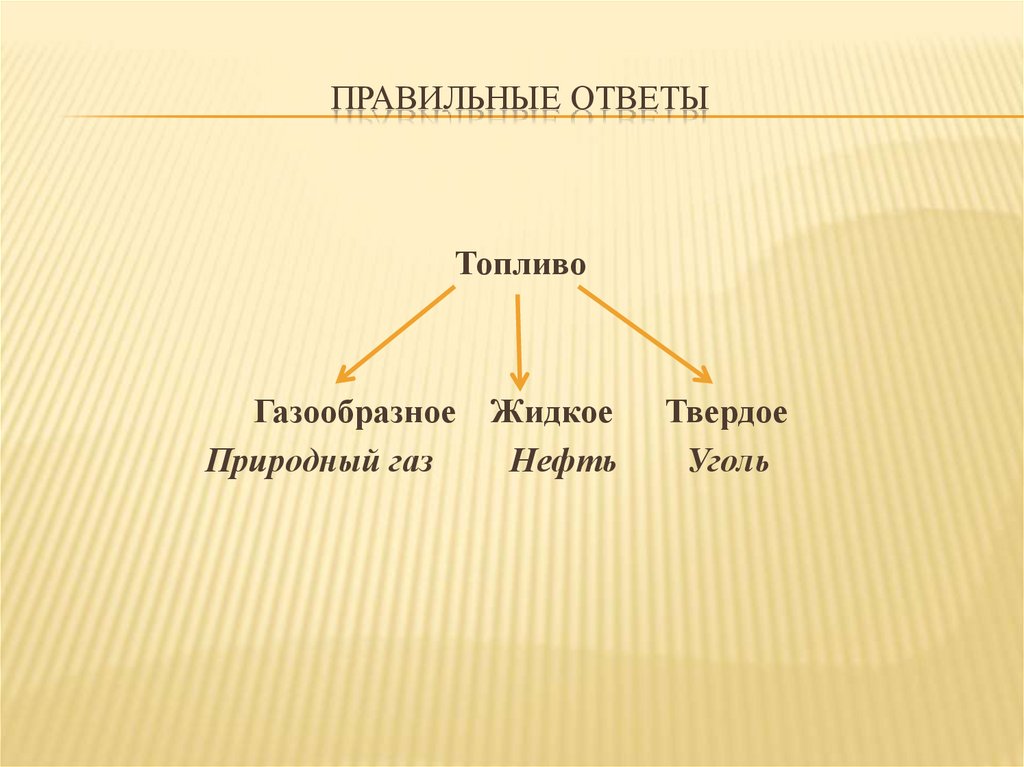 ПРАВИЛЬНЫЕ ОТВЕТЫ

Топливо

Газообразное Жидкое Твердое

Природный газ Нефть Уголь